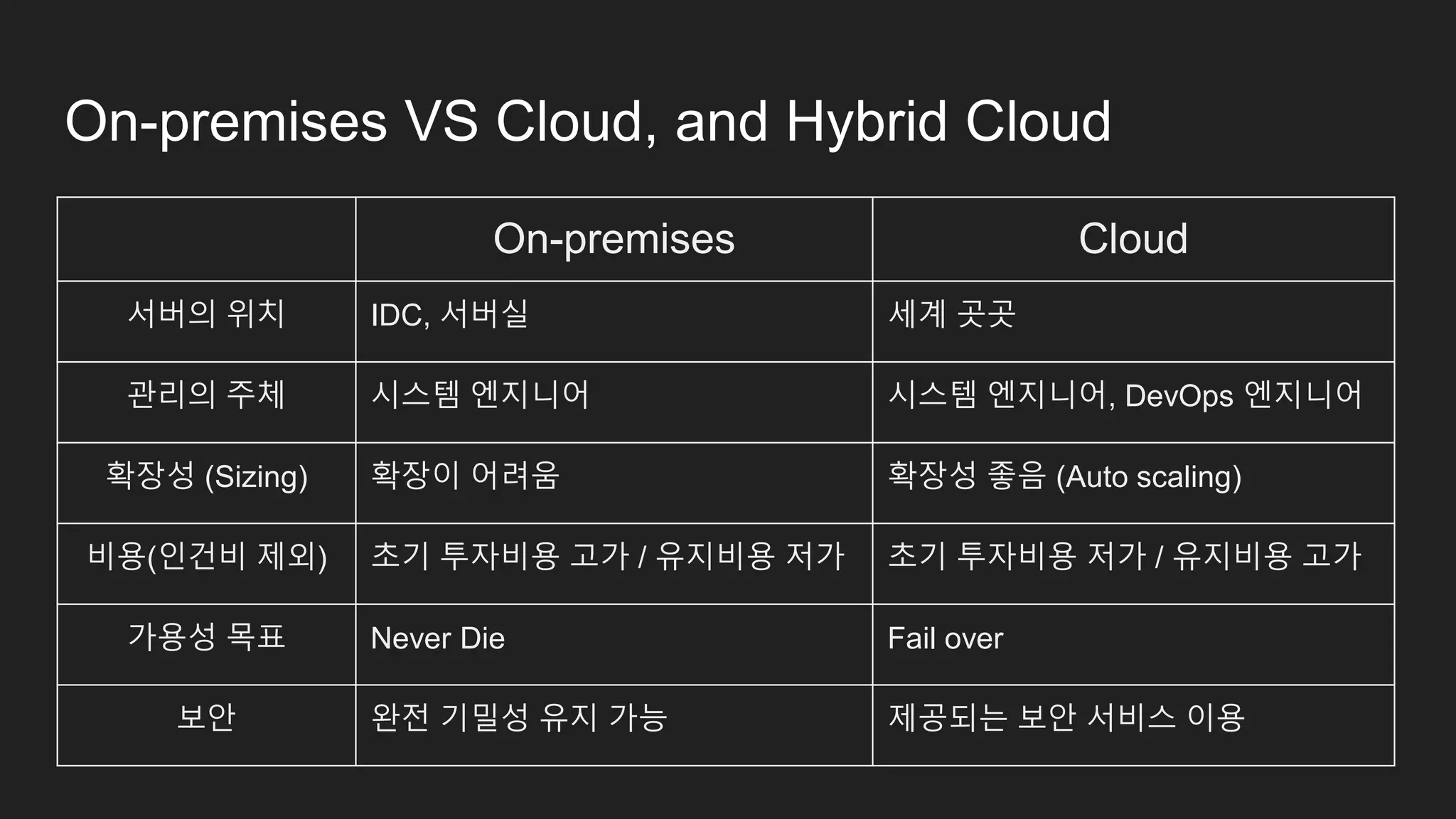 On-premises VS Cloud, and Hybrid Cloud

| | On-premises | Cloud |
|---|---|---|
| 서버의 위치 | IDC, 서버실 | 세계 곳곳 |
| 관리의 주체 | 시스템 엔지니어 | 시스템 엔지니어, DevOps 엔지니어 |
| 확장성 (Sizing) | 확장이 어려움 | 확장성 좋음 (Auto scaling) |
| 비용(인건비 제외) | 초기 투자비용 고가 / 유지비용 저가 | 초기 투자비용 저가 / 유지비용 고가 |
| 가용성 목표 | Never Die | Fail over |
| 보안 | 완전 기밀성 유지 가능 | 제공되는 보안 서비스 이용 |